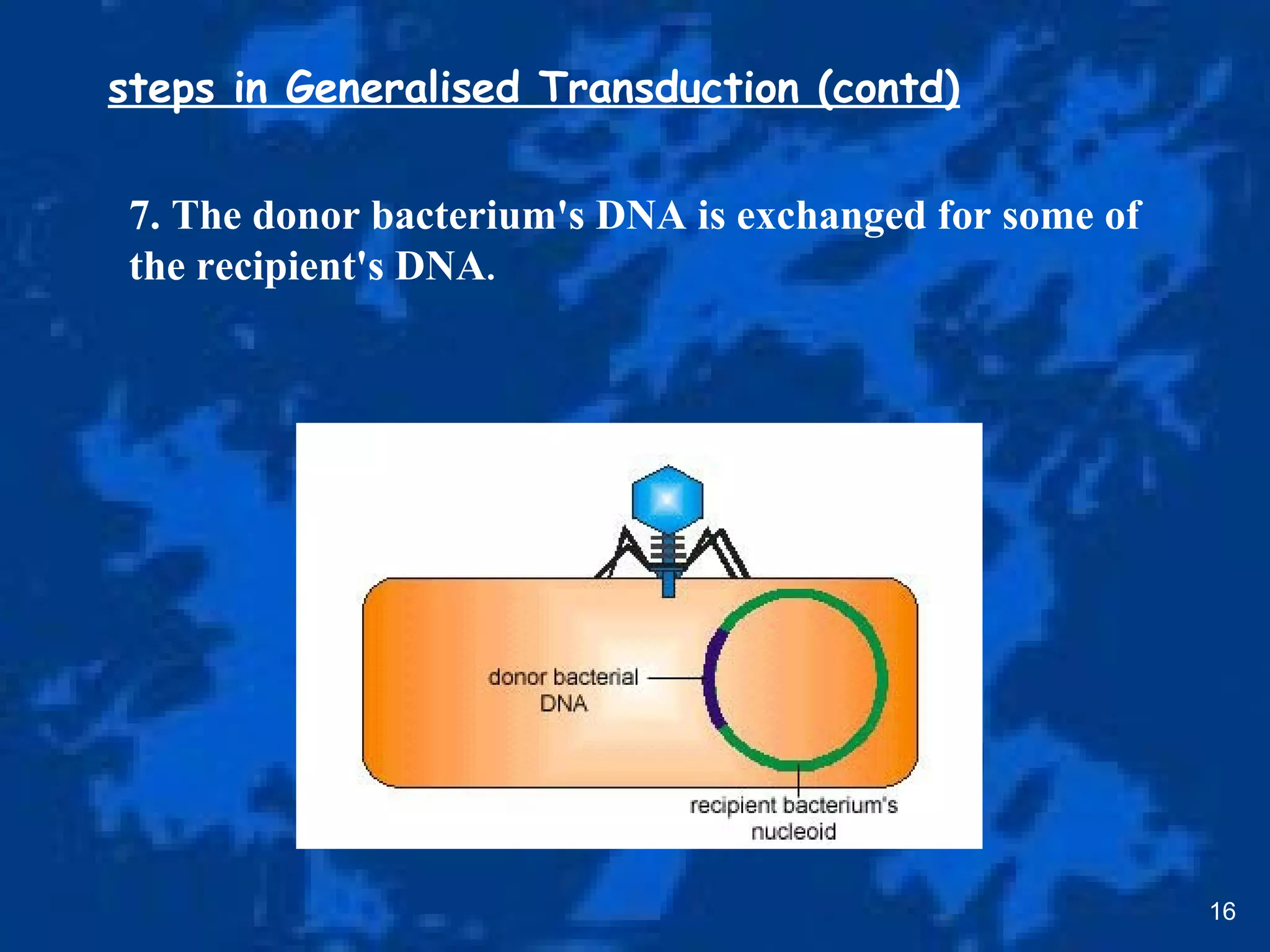 steps in Generalised Transduction (contd)

7. The donor bacterium's DNA is exchanged for some of the recipient's DNA.

donor bacterial DNA

recipient bacterium's nucleoid

16